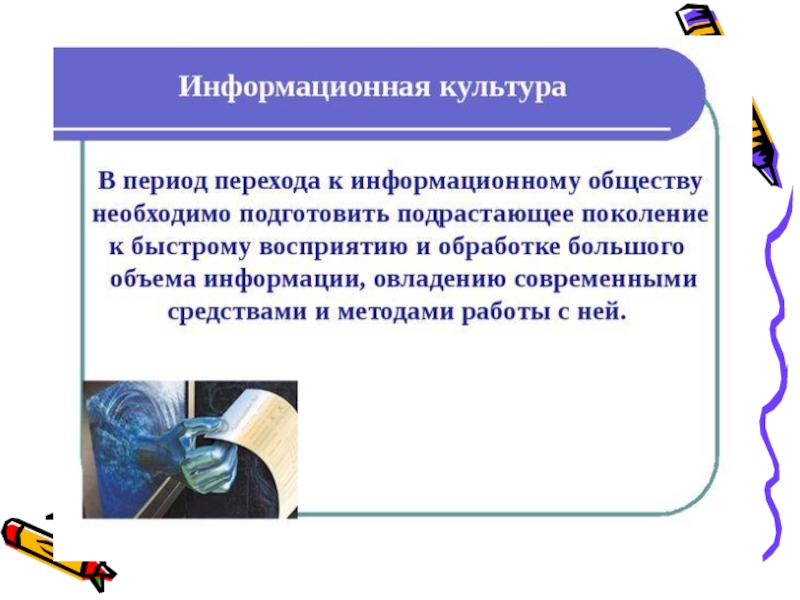 Информационная культура

В период перехода к информационному обществу необходимо подготовить подрастающее поколение к быстрому восприятию и обработке большого объема информации, овладению современными средствами и методами работы с ней.